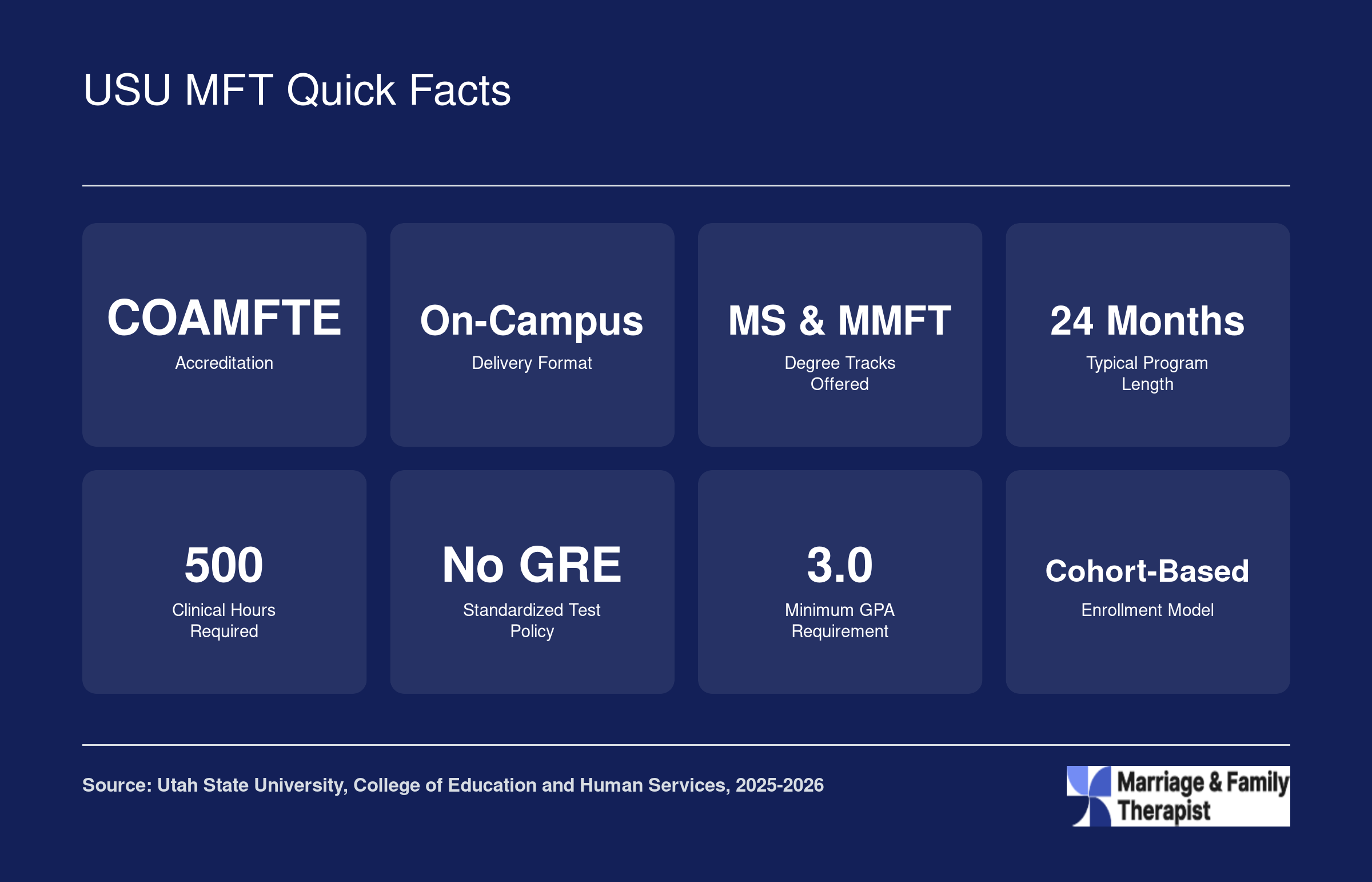 USU MFT Quick Facts

COAMFTE
Accreditation

On-Campus
Delivery Format

MS & MMFT
Degree Tracks Offered

24 Months
Typical Program Length

500
Clinical Hours Required

No GRE
Standardized Test Policy

3.0
Minimum GPA Requirement

Cohort-Based
Enrollment Model

Source: Utah State University, College of Education and Human Services, 2025-2026

Marriage & Family Therapist